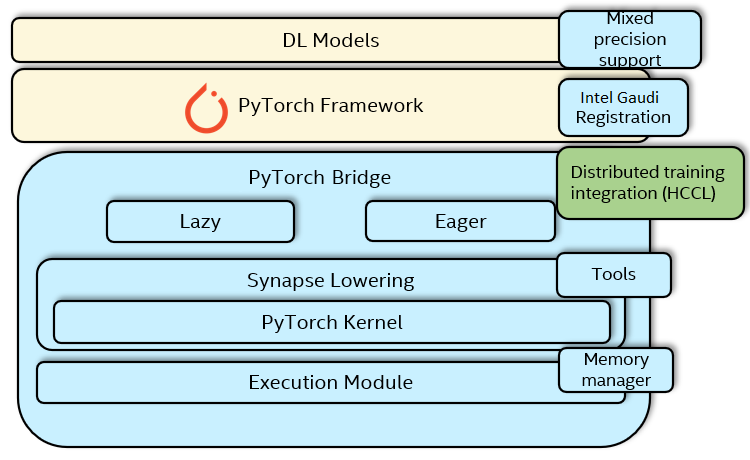 DL Models

Mixed precision support

PyTorch Framework

Intel Gaudi Registration

PyTorch Bridge

Distributed training integration (HCCL)

Lazy

Eager

Synapse Lowering

Tools

PyTorch Kernel

Execution Module

Memory manager